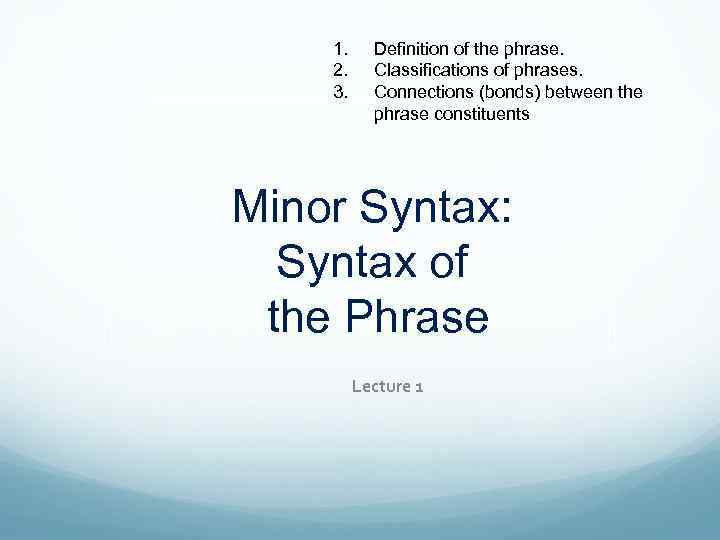 1. Definition of the phrase.
2. Classifications of phrases.
3. Connections (bonds) between the phrase constituents

Minor Syntax: Syntax of the Phrase

Lecture 1